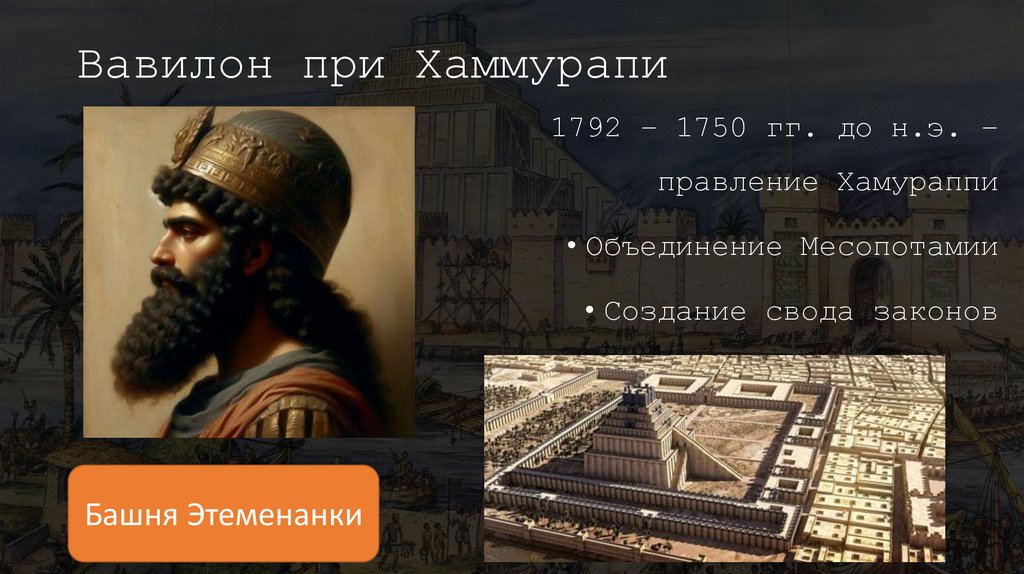 Вавилон при Хаммурапи

1792 – 1750 гг. до н.э. – правление Хамураппи

• Объединение Месопотамии

• Создание свода законов

Башня Этеменанки